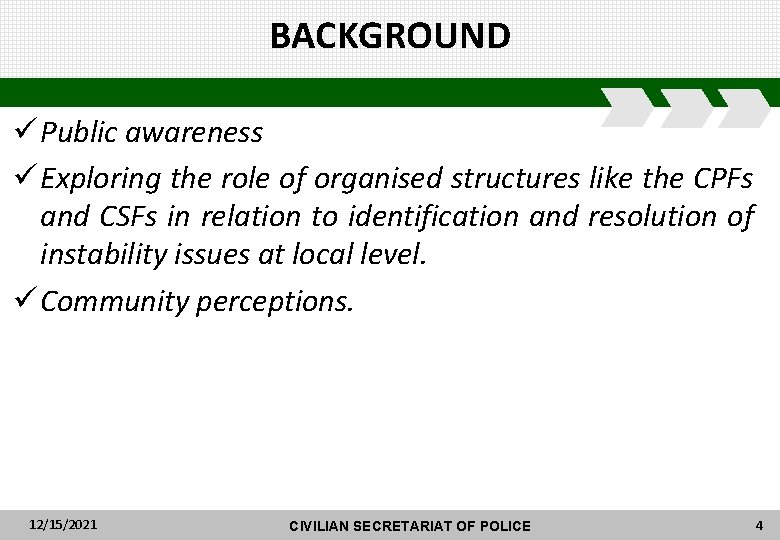 BACKGROUND

✓ Public awareness

✓ Exploring the role of organised structures like the CPFs and CSFs in relation to identification and resolution of instability issues at local level.

✓ Community perceptions.

12/15/2021 CIVILIAN SECRETARIAT OF POLICE 4